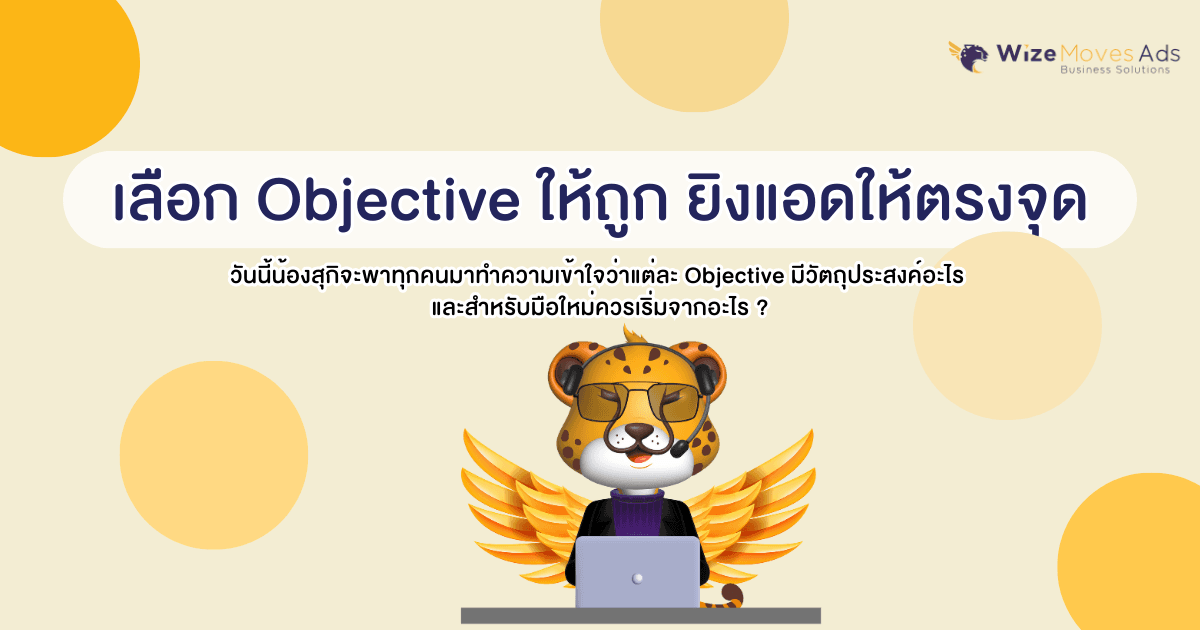 Wize Moves Ads
Business Solutions

เลือก Objective ให้ถูก ยิงแอดให้ตรงจุด

วันนี้น้องสุกิจะพาทุกคนมาทำความเข้าใจว่าแต่ละ Objective มีวัตถุประสงค์อะไร และสำหรับมือใหม่ควรเริ่มจากอะไร ?